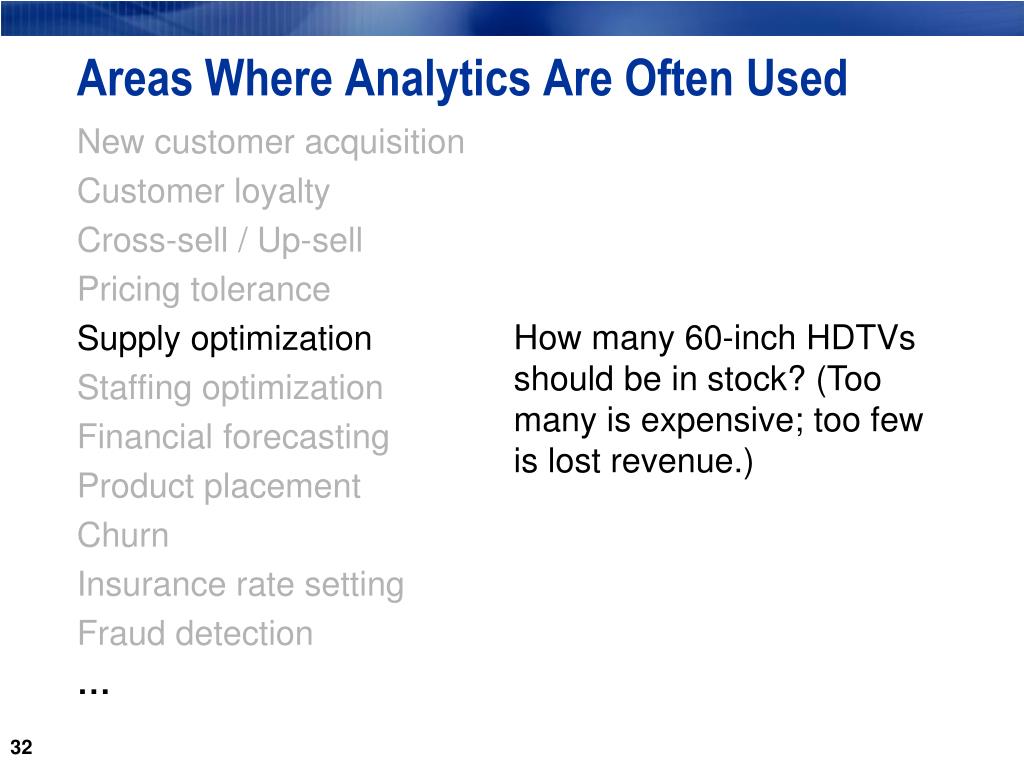 Areas Where Analytics Are Often Used

New customer acquisition
Customer loyalty
Cross-sell / Up-sell
Pricing tolerance
Supply optimization
Staffing optimization
Financial forecasting
Product placement
Churn
Insurance rate setting
Fraud detection
…

How many 60-inch HDTVs should be in stock? (Too many is expensive; too few is lost revenue.)

32